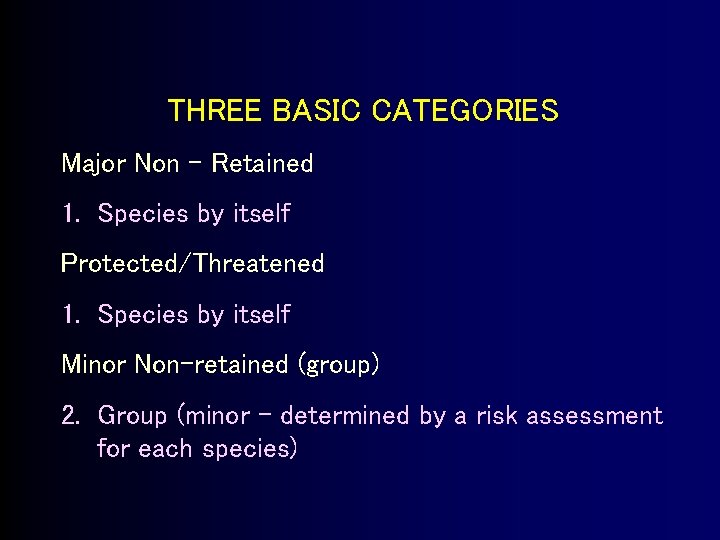 THREE BASIC CATEGORIES

Major Non - Retained

1. Species by itself

Protected/Threatened

1. Species by itself

Minor Non-retained (group)

2. Group (minor - determined by a risk assessment for each species)